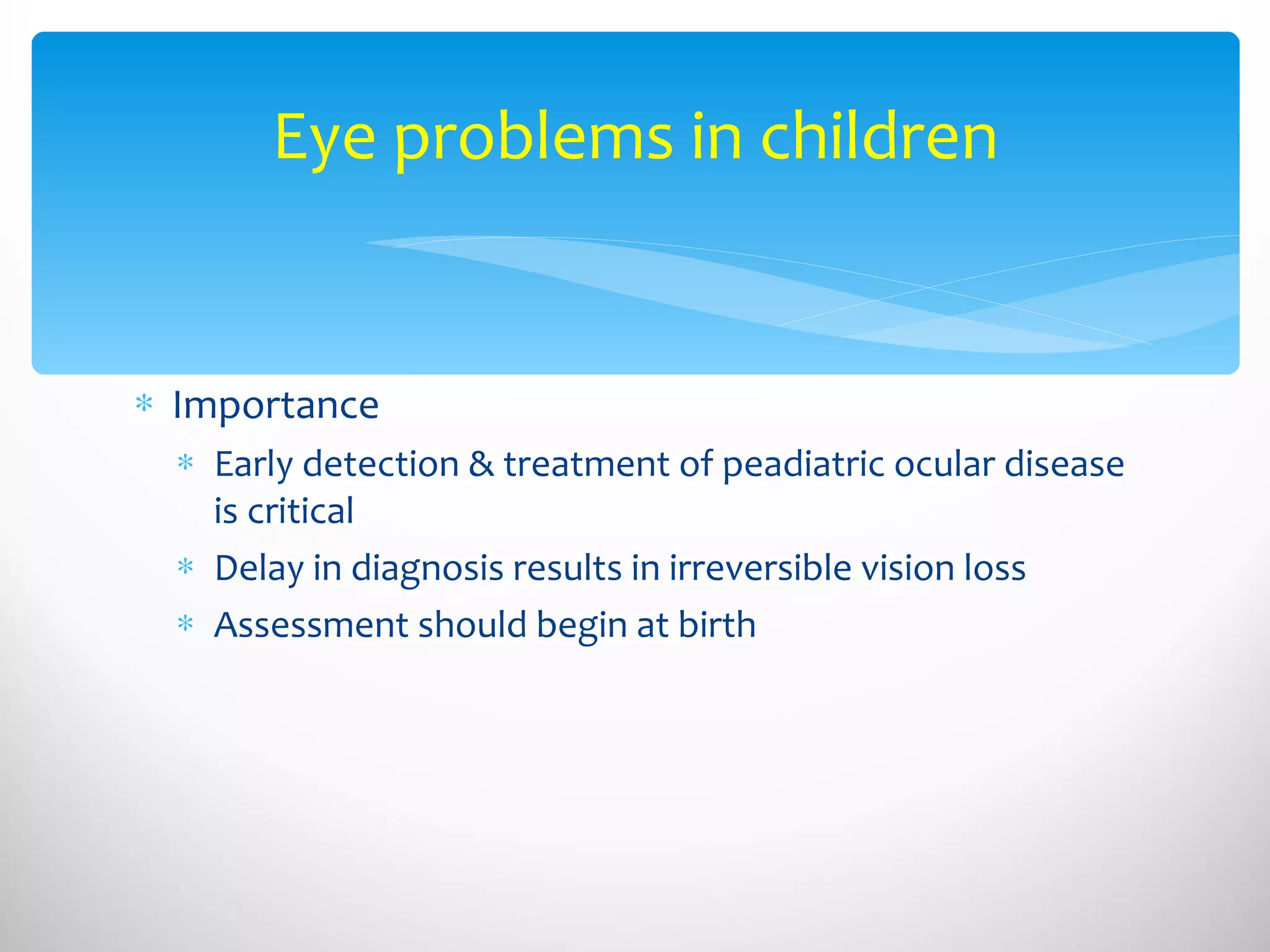 Eye problems in children

* Importance
  * Early detection & treatment of peadiatric ocular disease is critical
  * Delay in diagnosis results in irreversible vision loss
  * Assessment should begin at birth